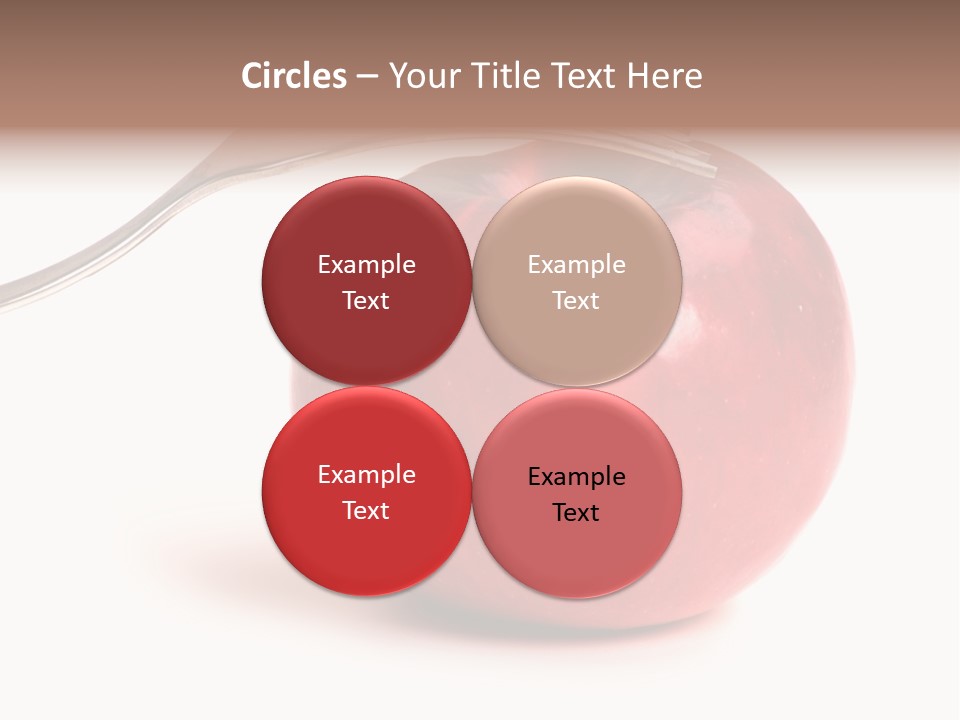 Circles – Your Title Text Here

Example Text

Example Text

Example Text

Example Text